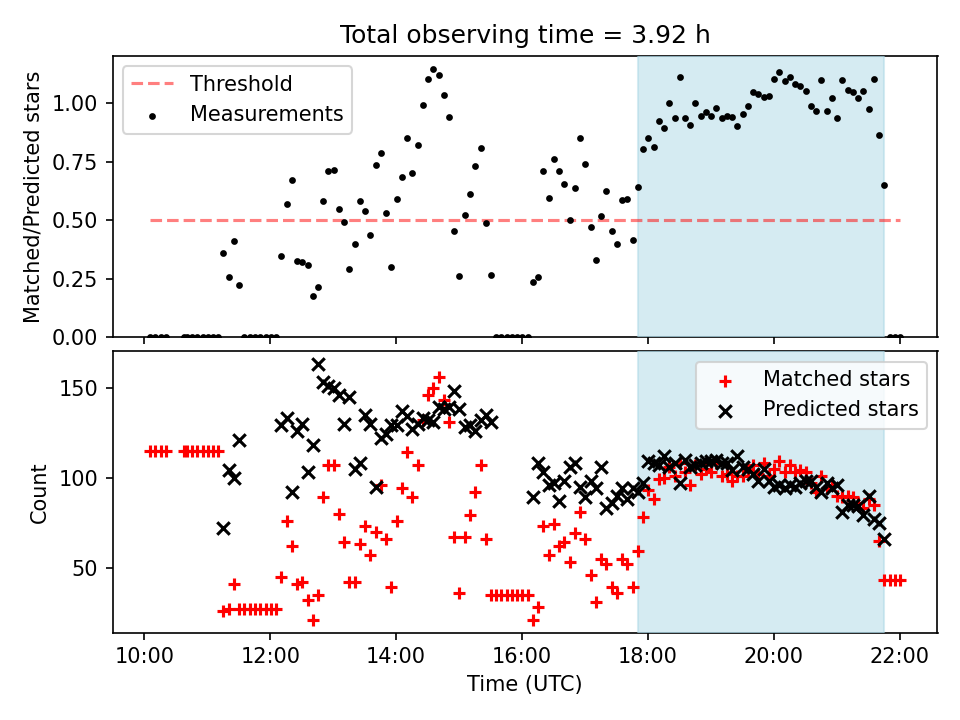 Total observing time = 3.92 h

Threshold
Measurements

Matched/Predicted stars

1.00
0.75
0.50
0.25
0.00

Matched stars
Predicted stars

Count

150
100
50

10:00
12:00
14:00
16:00
18:00
20:00
22:00

Time (UTC)